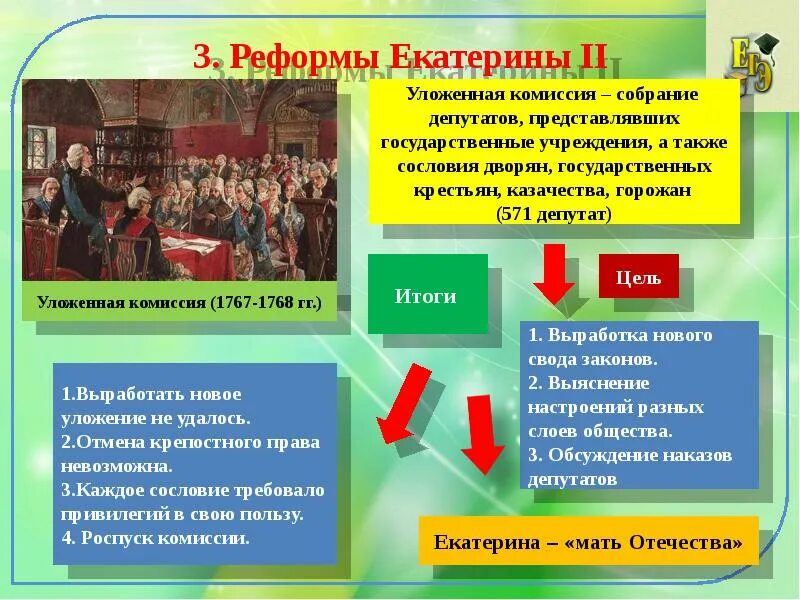 3. Реформы Екатерины II

ЕГЭ

Уложенная комиссия – собрание депутатов, представлявших государственные учреждения, а также сословия дворян, государственных крестьян, казачества, горожан (571 депутат)

Уложенная комиссия (1767-1768 гг.)

Итоги

Цель

1. Выработка нового свода законов.
2. Выяснение настроений разных слоев общества.
3. Обсуждение наказов депутатов

1.Выработать новое уложение не удалось.
2.Отмена крепостного права невозможна.
3.Каждое сословие требовало привилегий в свою пользу.
4. Роспуск комиссии.

Екатерина – «мать Отечества»